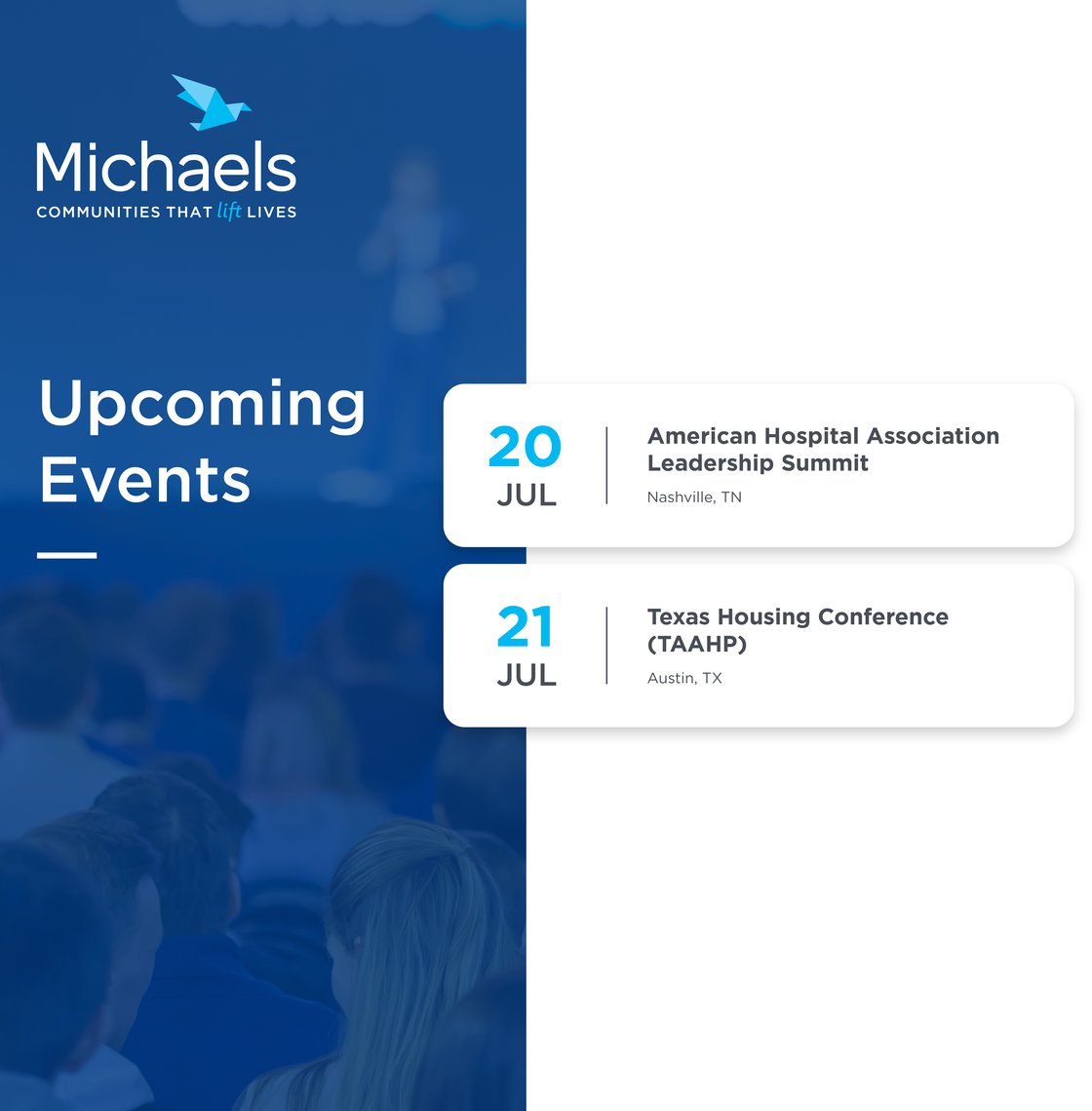 Michaels
COMMUNITIES THAT lift LIVES

Upcoming Events

20
JUL

American Hospital Association Leadership Summit
Nashville, TN

21
JUL

Texas Housing Conference (TAAHP)
Austin, TX